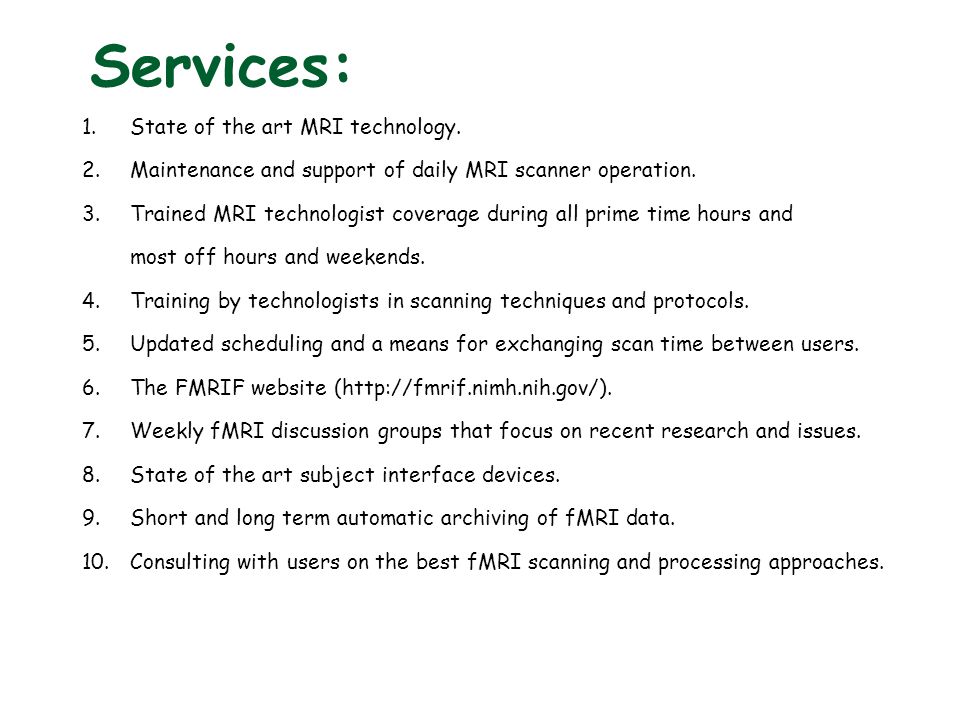 Services:

1. State of the art MRI technology.
2. Maintenance and support of daily MRI scanner operation.
3. Trained MRI technologist coverage during all prime time hours and most off hours and weekends.
4. Training by technologists in scanning techniques and protocols.
5. Updated scheduling and a means for exchanging scan time between users.
6. The FMRIF website (http://fmrif.nimh.nih.gov/).
7. Weekly fMRI discussion groups that focus on recent research and issues.
8. State of the art subject interface devices.
9. Short and long term automatic archiving of fMRI data.
10. Consulting with users on the best fMRI scanning and processing approaches.